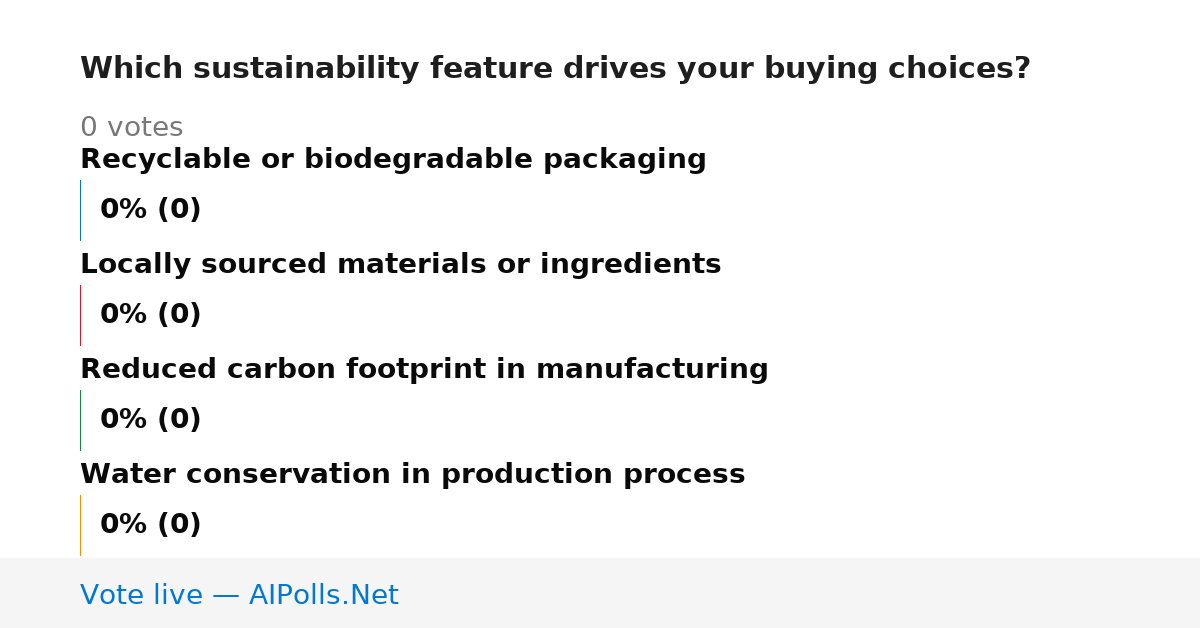 Which sustainability feature drives your buying choices?

0 votes

Recyclable or biodegradable packaging

0% (0)

Locally sourced materials or ingredients

0% (0)

Reduced carbon footprint in manufacturing

0% (0)

Water conservation in production process

0% (0)

Vote live — AIPolls.Net